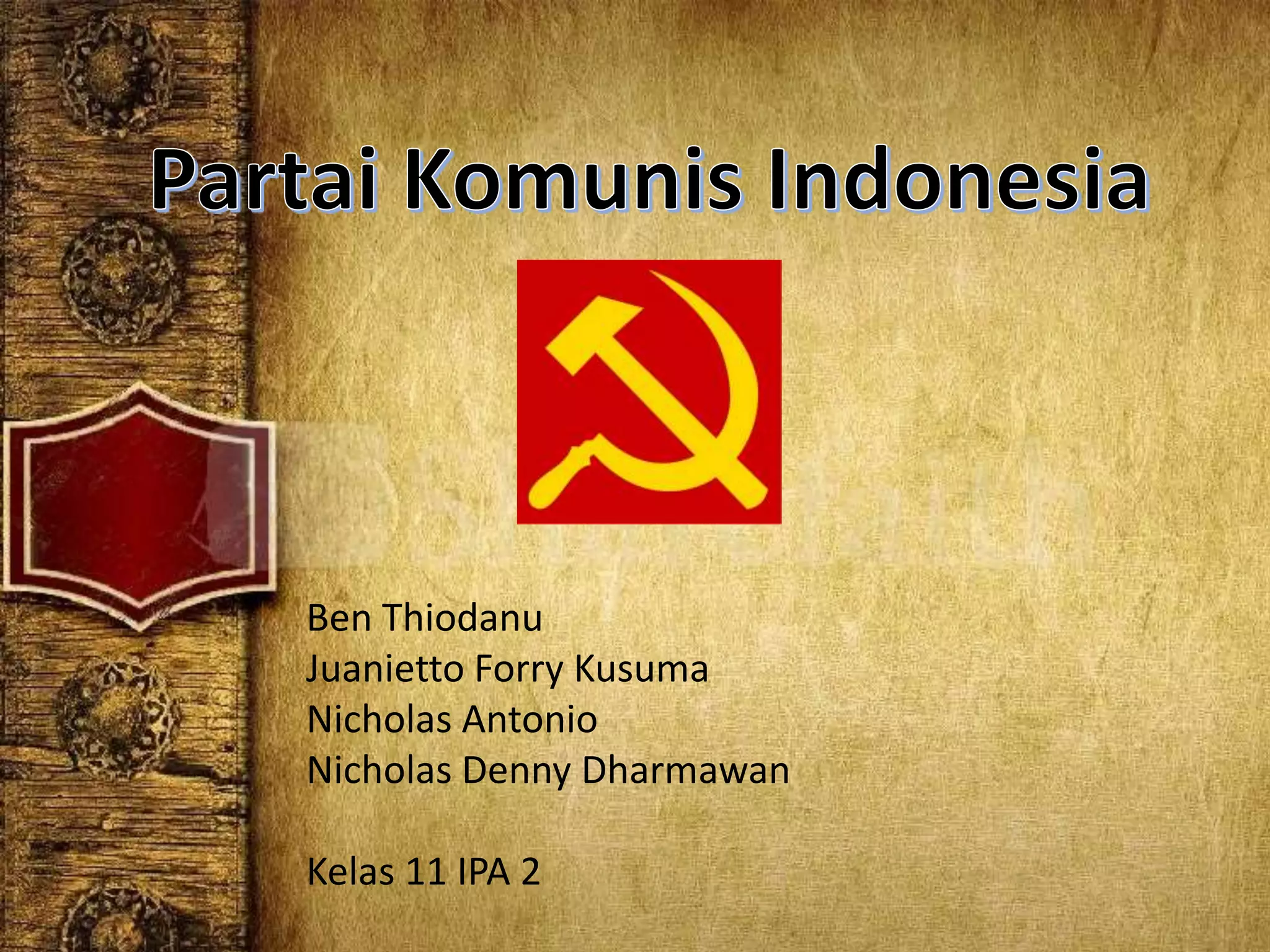 Partai Komunis Indonesia

Ben Thiodanu
Juanietto Forry Kusuma
Nicholas Antonio
Nicholas Denny Dharmawan

Kelas 11 IPA 2